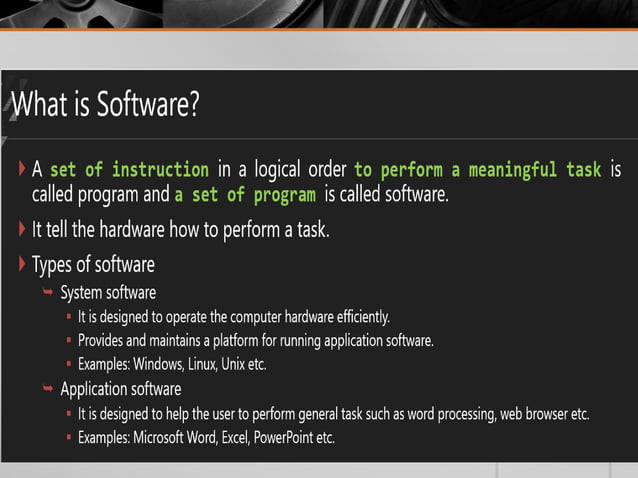 What is Software?

A set of instruction in a logical order to perform a meaningful task is called program and a set of program is called software.

It tell the hardware how to perform a task.

Types of software

System software

It is designed to operate the computer hardware efficiently.

Provides and maintains a platform for running application software.

Examples: Windows, Linux, Unix etc.

Application software

It is designed to help the user to perform general task such as word processing, web browser etc.

Examples: Microsoft Word, Excel, PowerPoint etc.